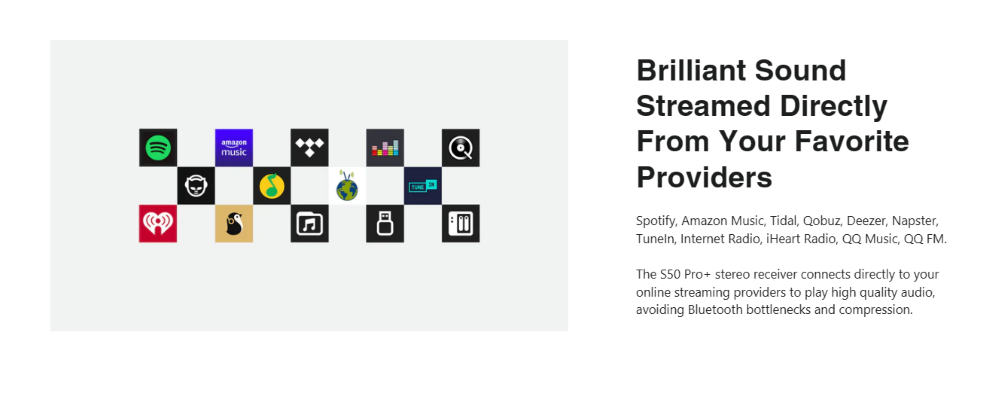 amazon music

TUNE IN

Brilliant Sound Streamed Directly From Your Favorite Providers

Spotify, Amazon Music, Tidal, Qobuz, Deezer, Napster, TuneIn, Internet Radio, iHeart Radio, QQ Music, QQ FM.

The S50 Pro+ stereo receiver connects directly to your online streaming providers to play high quality audio, avoiding Bluetooth bottlenecks and compression.